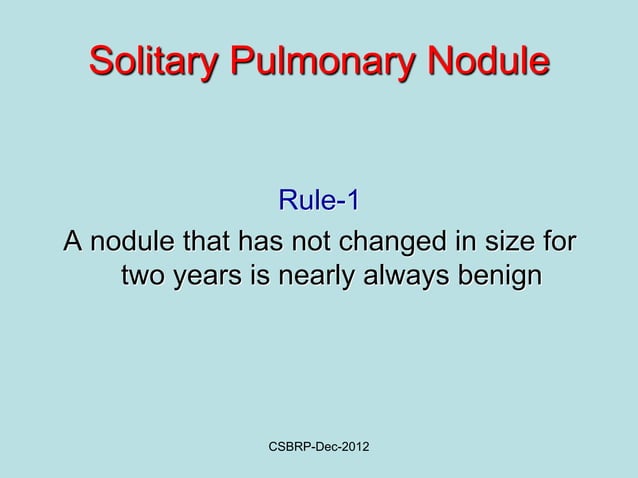 Solitary Pulmonary Nodule

Rule-1

A nodule that has not changed in size for two years is nearly always benign

CSBRP-Dec-2012